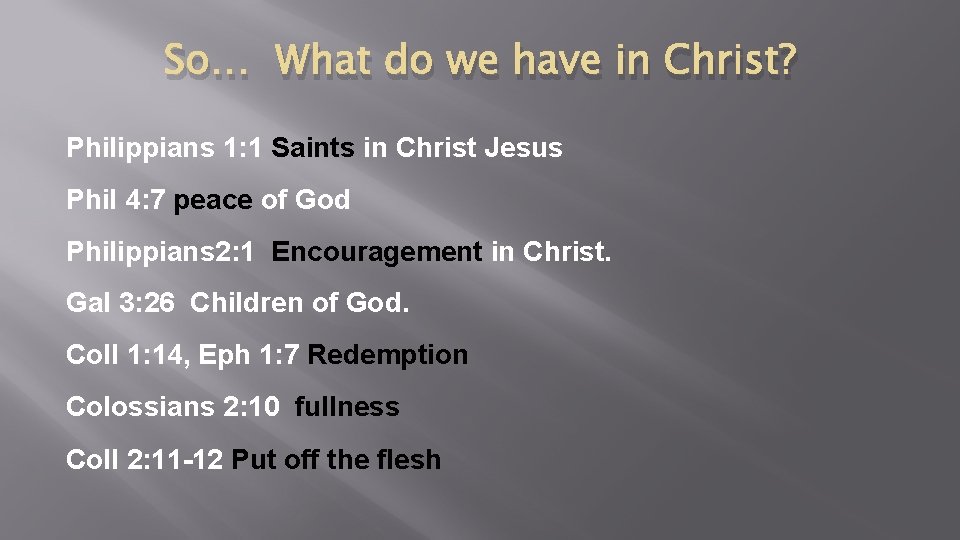 So… What do we have in Christ?

Philippians 1:1 Saints in Christ Jesus

Phil 4:7 peace of God

Philippians2:1 Encouragement in Christ.

Gal 3:26 Children of God.

Coll 1:14, Eph 1:7 Redemption

Colossians 2:10 fullness

Coll 2:11-12 Put off the flesh